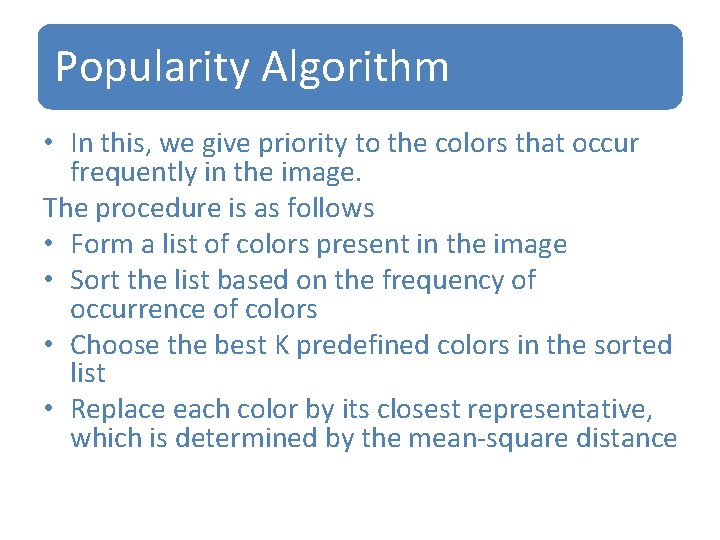 Popularity Algorithm

• In this, we give priority to the colors that occur frequently in the image.

The procedure is as follows

• Form a list of colors present in the image
• Sort the list based on the frequency of occurrence of colors
• Choose the best K predefined colors in the sorted list
• Replace each color by its closest representative, which is determined by the mean-square distance